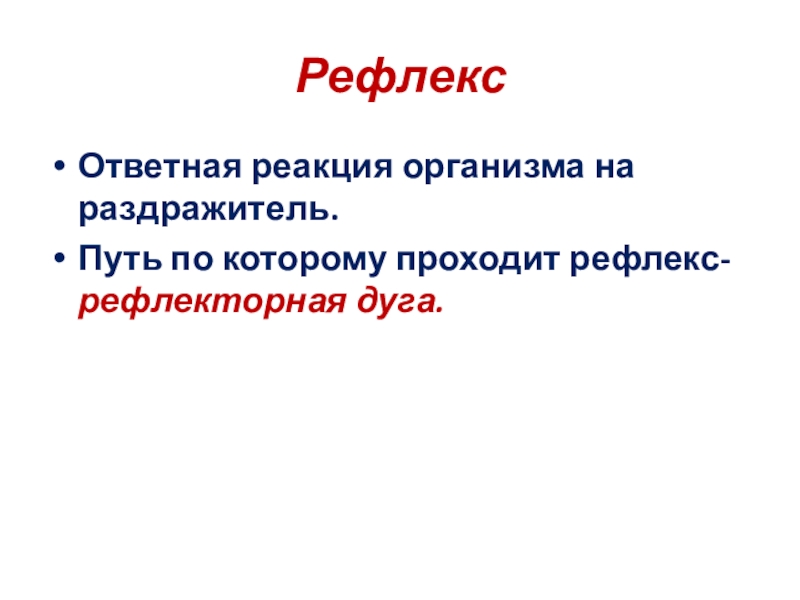 Рефлекс

• Ответная реакция организма на раздражитель.
• Путь по которому проходит рефлекс-рефлекторная дуга.